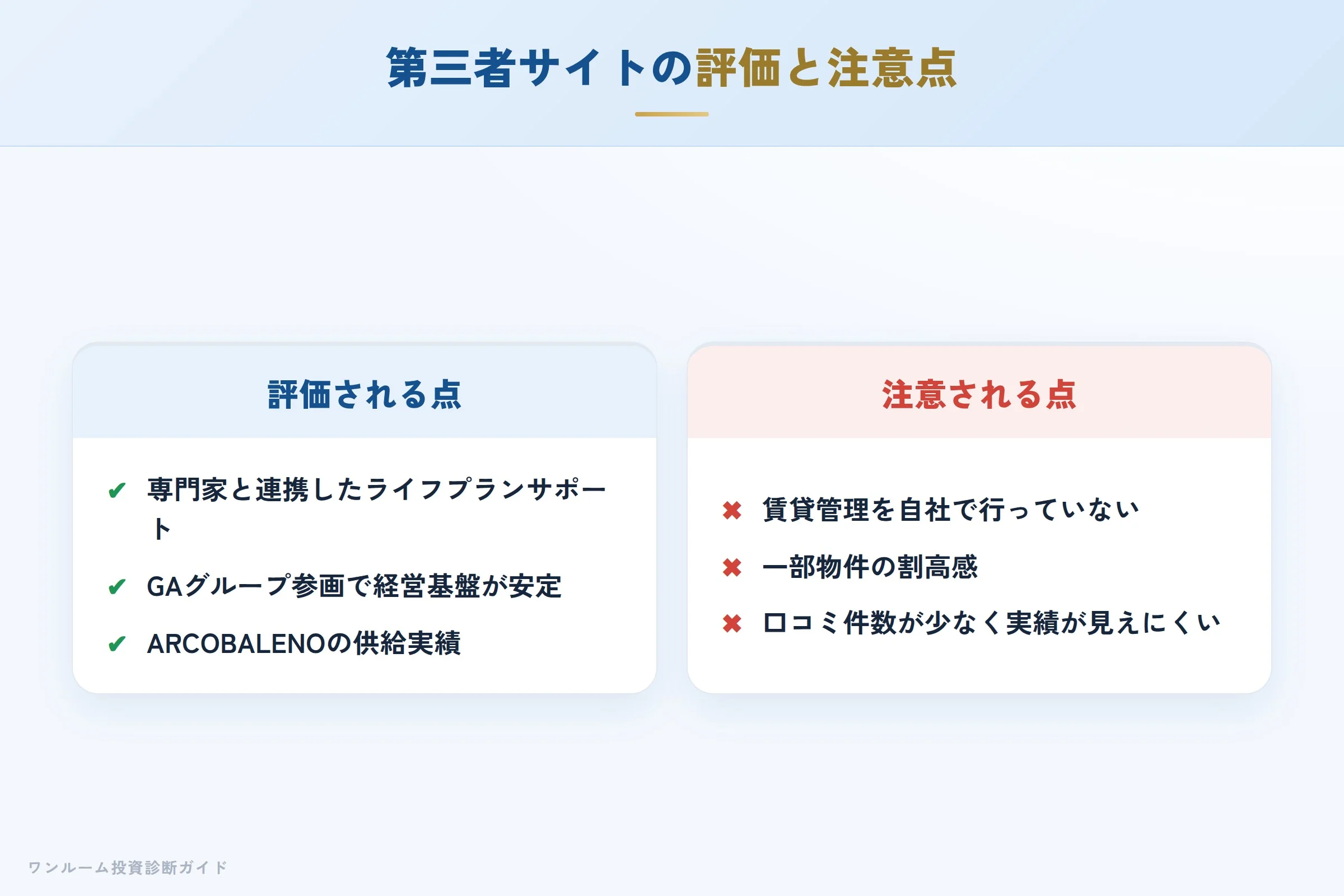 第三者サイトの評価と注意点

評価される点

✔ 専門家と連携したライフプランサポート

✔ GAグループ参画で経営基盤が安定

✔ ARCOBALENOの供給実績

注意される点

✖ 賃貸管理を自社で行っていない

✖ 一部物件の割高感

✖ 口コミ件数が少なく実績が見えにくい

ワンルーム投資診断ガイド